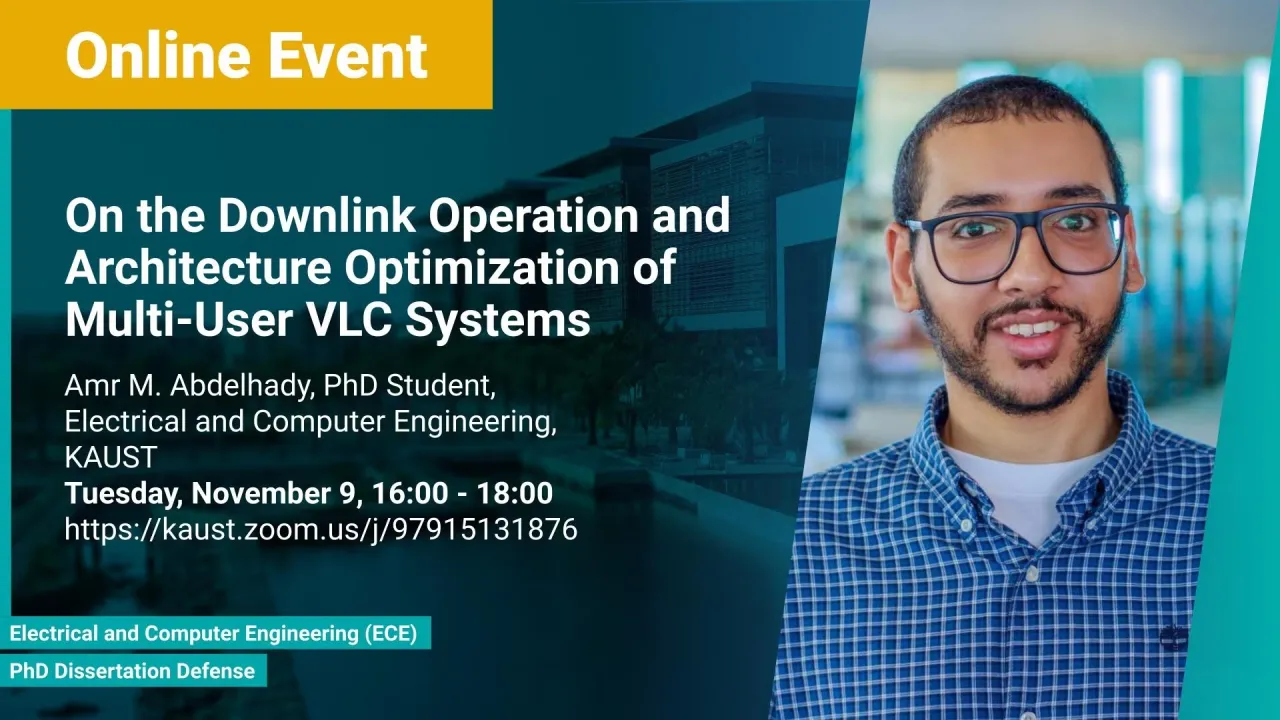 Online Event

On the Downlink Operation and Architecture Optimization of Multi-User VLC Systems

Amr M. Abdelhady, PhD Student, Electrical and Computer Engineering, KAUST
Tuesday, November 9, 16:00 - 18:00
https://kaust.zoom.us/j/97915131876

Electrical and Computer Engineering (ECE)
PhD Dissertation Defense